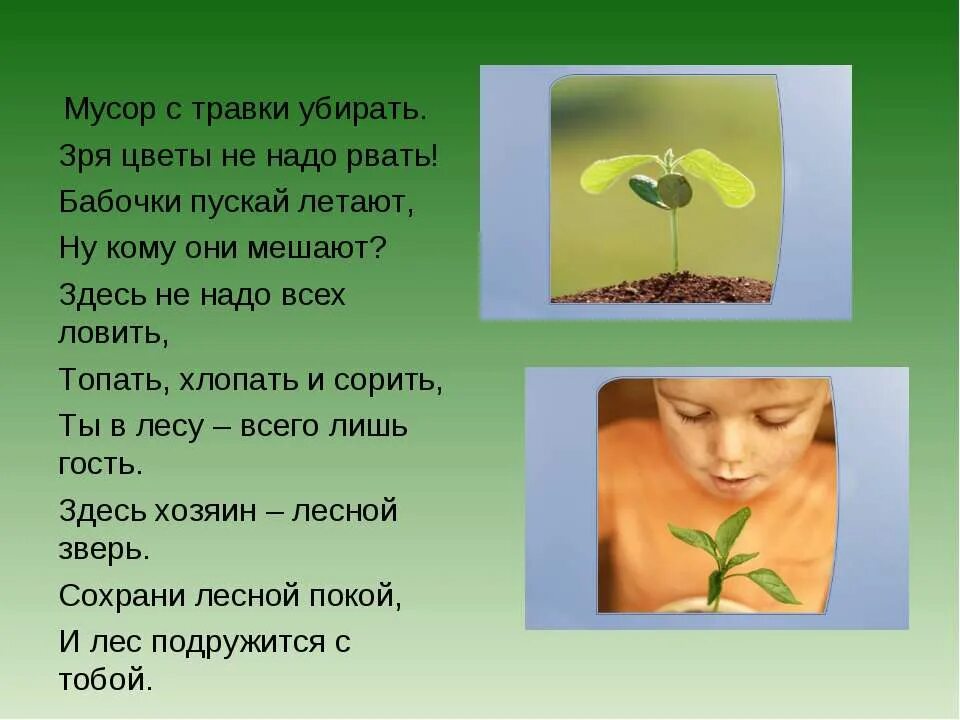 Мусор с травки убирать.
Зря цветы не надо рвать!
Бабочки пускай летают,
Ну кому они мешают?
Здесь не надо всех ловить,
Топать, хлопать и сорить,
Ты в лесу – всего лишь гость.
Здесь хозяин – лесной зверь.
Сохрани лесной покой,
И лес подружится с тобой.